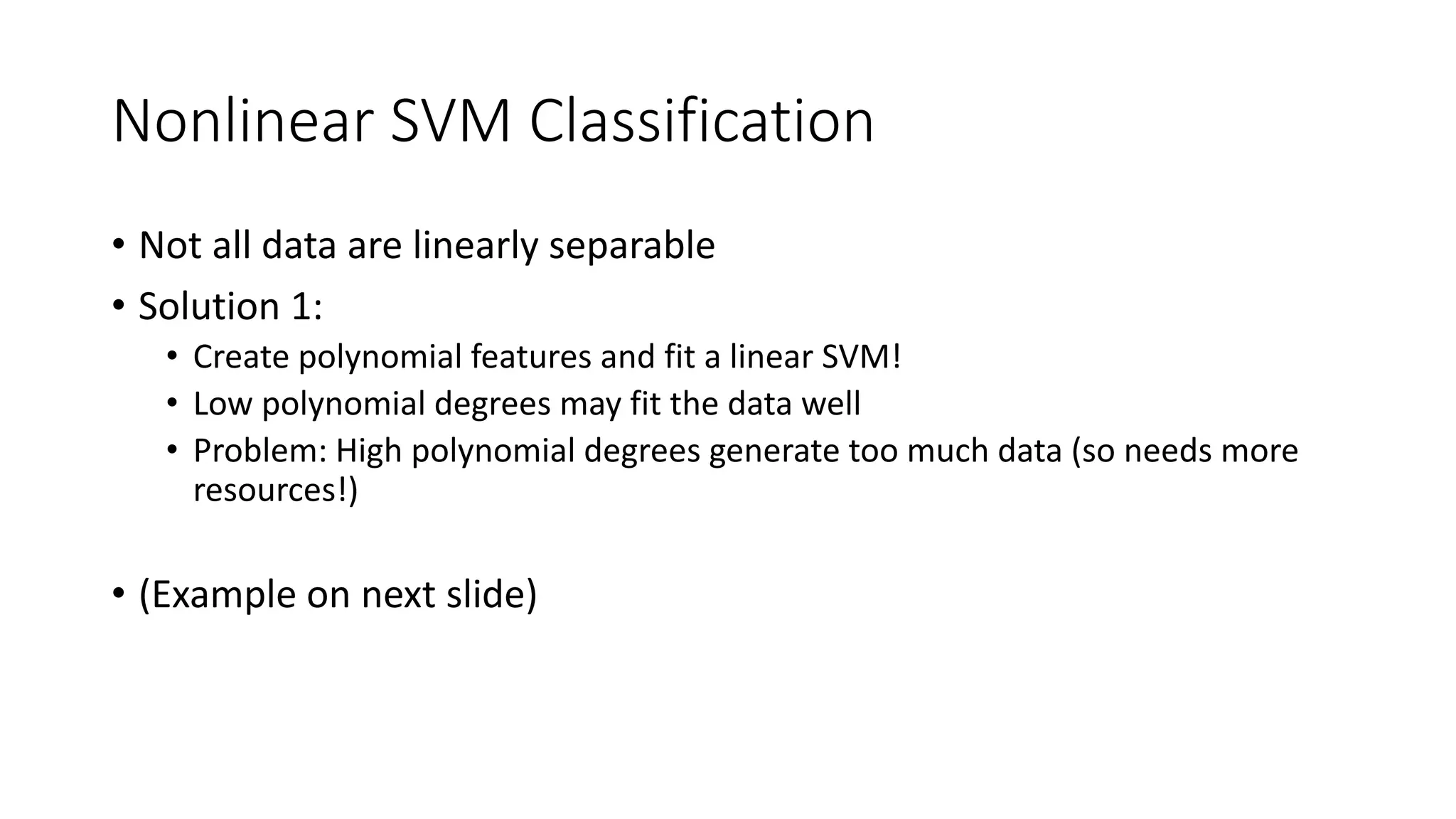 Nonlinear SVM Classification

• Not all data are linearly separable
• Solution 1:
  • Create polynomial features and fit a linear SVM!
  • Low polynomial degrees may fit the data well
  • Problem: High polynomial degrees generate too much data (so needs more resources!)

• (Example on next slide)